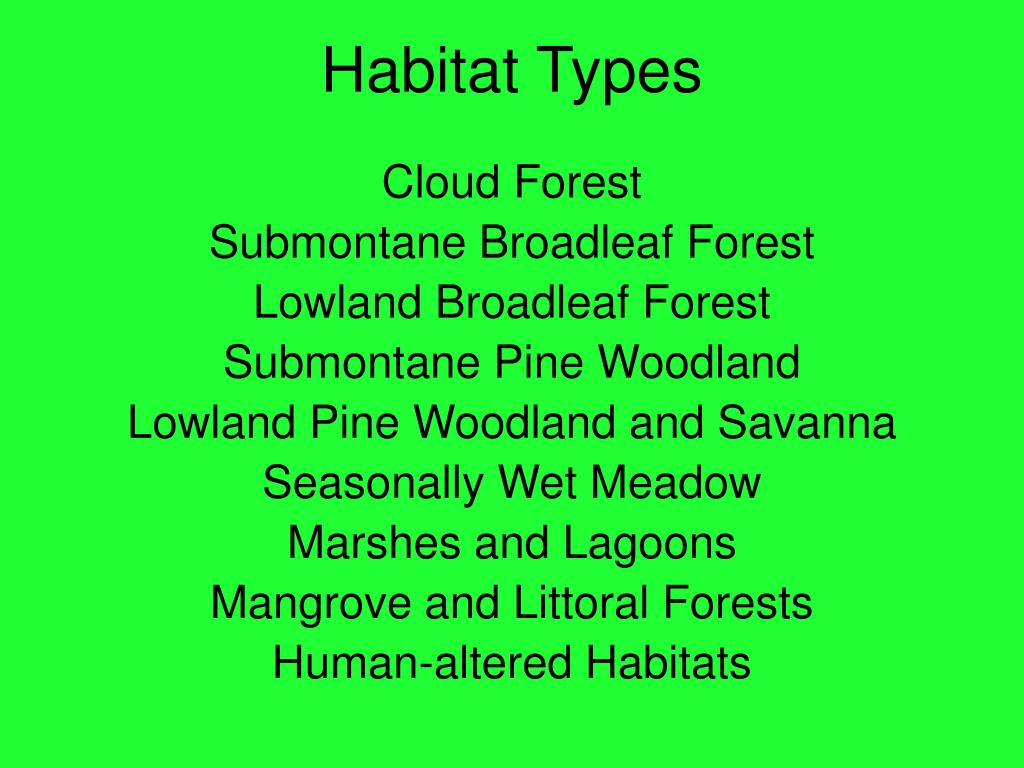 Habitat Types

Cloud Forest
Submontane Broadleaf Forest
Lowland Broadleaf Forest
Submontane Pine Woodland
Lowland Pine Woodland and Savanna
Seasonally Wet Meadow
Marshes and Lagoons
Mangrove and Littoral Forests
Human-altered Habitats